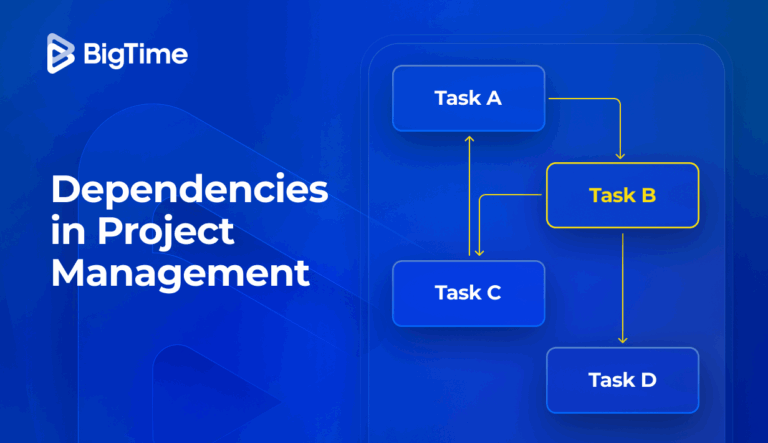 BigTime

Dependencies in Project Management

Task A

Task B

Task C

Task D